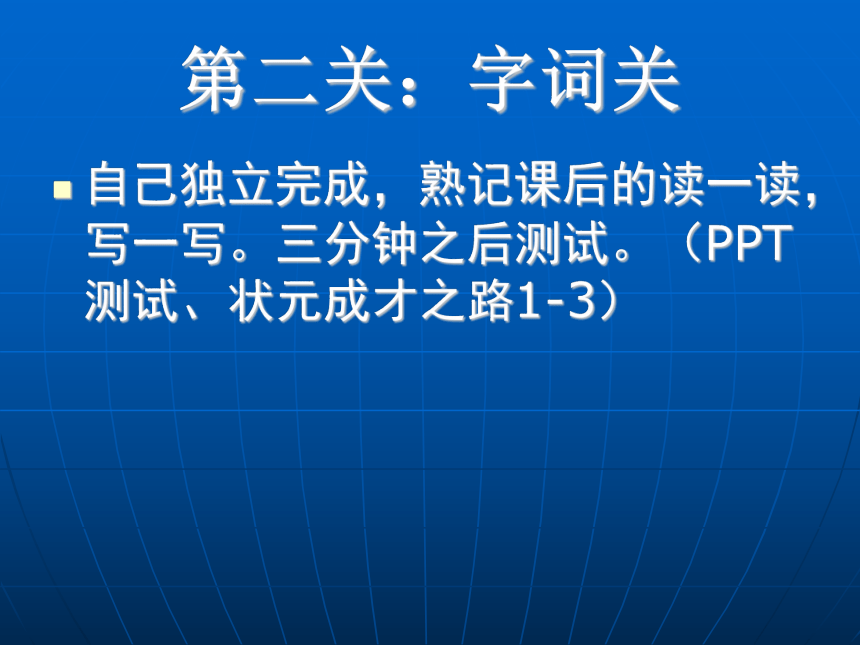 第二关：字词关

自己独立完成，熟记课后的读一读，写一写。三分钟之后测试。（PPT测试、状元成才之路1-3）